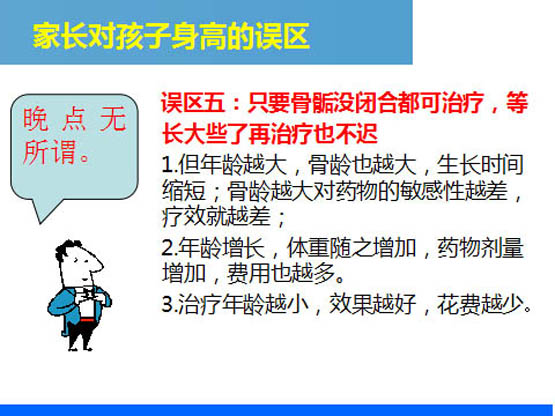 家长对孩子身高的误区

晚点无所谓。

误区五：只要骨骺没闭合都可治疗，等长大些了再治疗也不迟

1.但年龄越大，骨龄也越大，生长时间缩短；骨龄越大对药物的敏感性越差，疗效就越差；

2.年龄增长，体重随之增加，药物剂量增加，费用也越多。

3.治疗年龄越小，效果越好，花费越少。